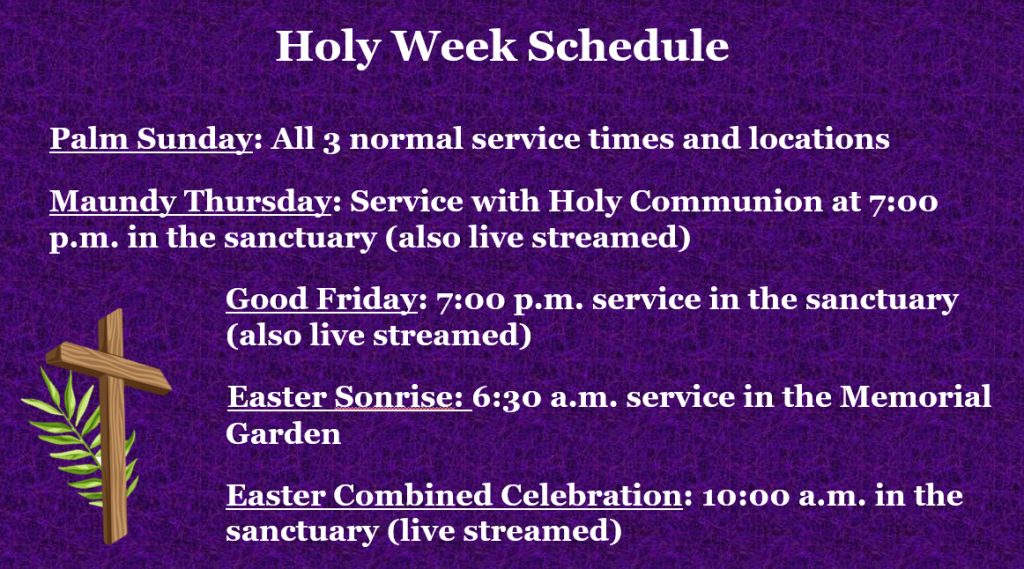 Holy Week Schedule

Palm Sunday: All 3 normal service times and locations

Maundy Thursday: Service with Holy Communion at 7:00 p.m. in the sanctuary (also live streamed)

Good Friday: 7:00 p.m. service in the sanctuary (also live streamed)

Easter Sonrise: 6:30 a.m. service in the Memorial Garden

Easter Combined Celebration: 10:00 a.m. in the sanctuary (live streamed)